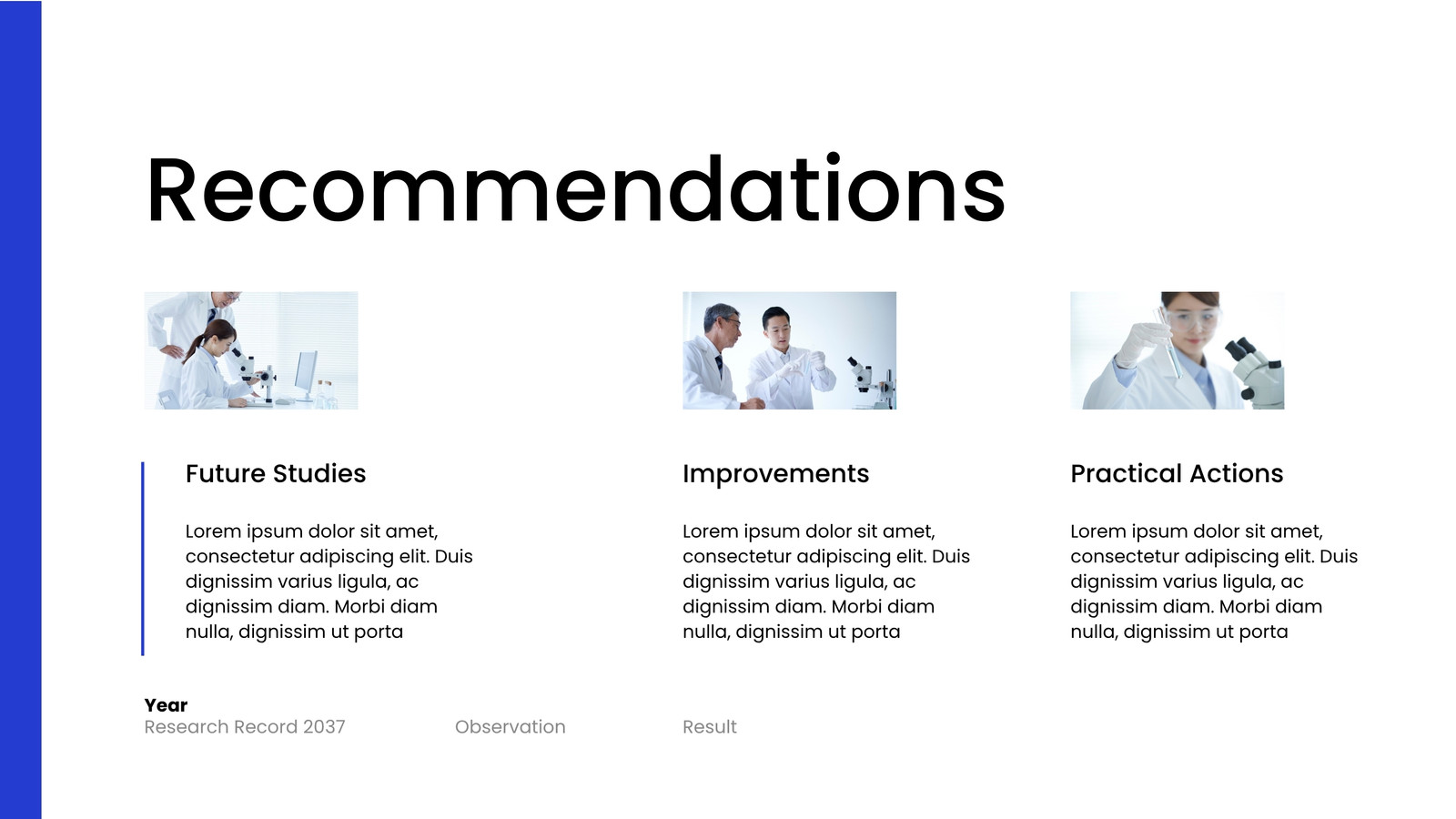 Recommendations

Future Studies

Lorem ipsum dolor sit amet, consectetur adipiscing elit. Duis dignissim varius ligula, ac dignissim diam. Morbi diam nulla, dignissim ut porta

Improvements

Lorem ipsum dolor sit amet, consectetur adipiscing elit. Duis dignissim varius ligula, ac dignissim diam. Morbi diam nulla, dignissim ut porta

Practical Actions

Lorem ipsum dolor sit amet, consectetur adipiscing elit. Duis dignissim varius ligula, ac dignissim diam. Morbi diam nulla, dignissim ut porta

Year
Research Record 2037

Observation

Result